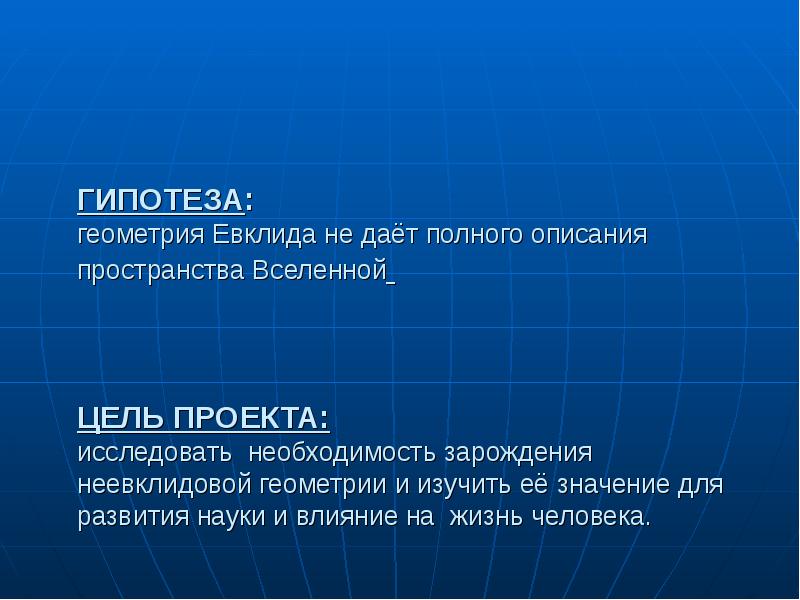 ГИПОТЕЗА:
геометрия Евклида не даёт полного описания пространства Вселенной

ЦЕЛЬ ПРОЕКТА:
исследовать необходимость зарождения неевклидовой геометрии и изучить её значение для развития науки и влияние на жизнь человека.